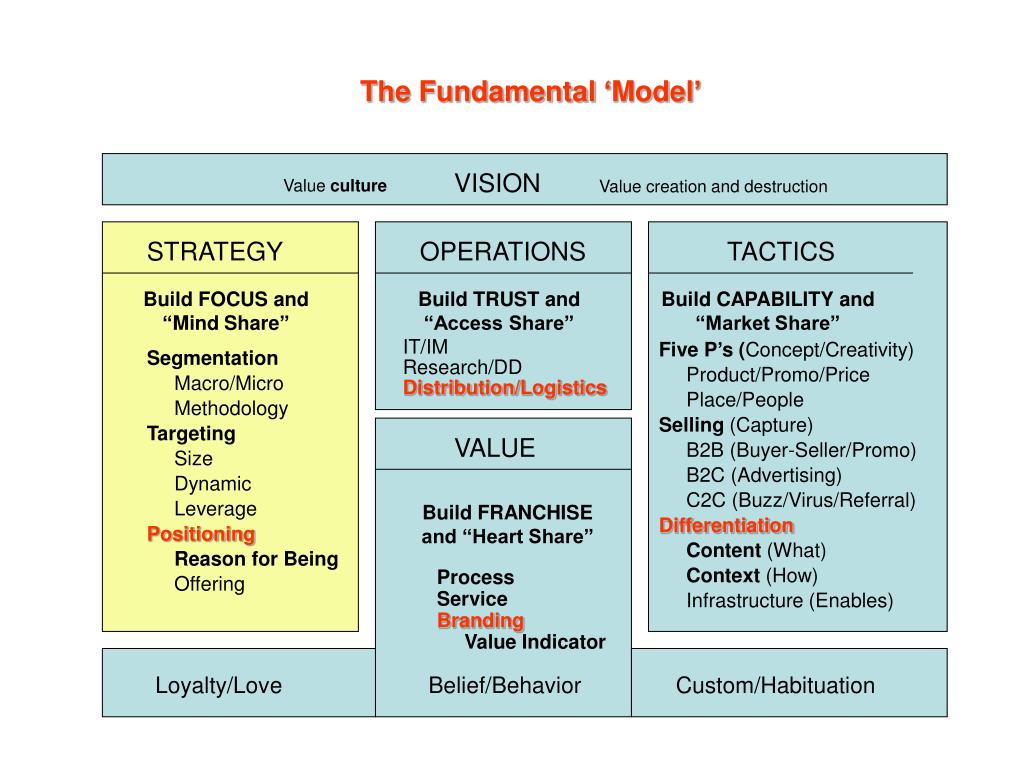 The Fundamental ‘Model’

Value culture VISION Value creation and destruction

STRATEGY

Build FOCUS and “Mind Share”

Segmentation
Macro/Micro
Methodology
Targeting
Size
Dynamic
Leverage
Positioning
Reason for Being
Offering

OPERATIONS

Build TRUST and “Access Share”

IT/IM
Research/DD
Distribution/Logistics

VALUE

Build FRANCHISE and “Heart Share”

Process
Service
Branding
Value Indicator

TACTICS

Build CAPABILITY and “Market Share”

Five P’s (Concept/Creativity)
Product/Promo/Price
Place/People
Selling (Capture)
B2B (Buyer-Seller/Promo)
B2C (Advertising)
C2C (Buzz/Virus/Referral)
Differentiation
Content (What)
Context (How)
Infrastructure (Enables)

Loyalty/Love Belief/Behavior Custom/Habituation